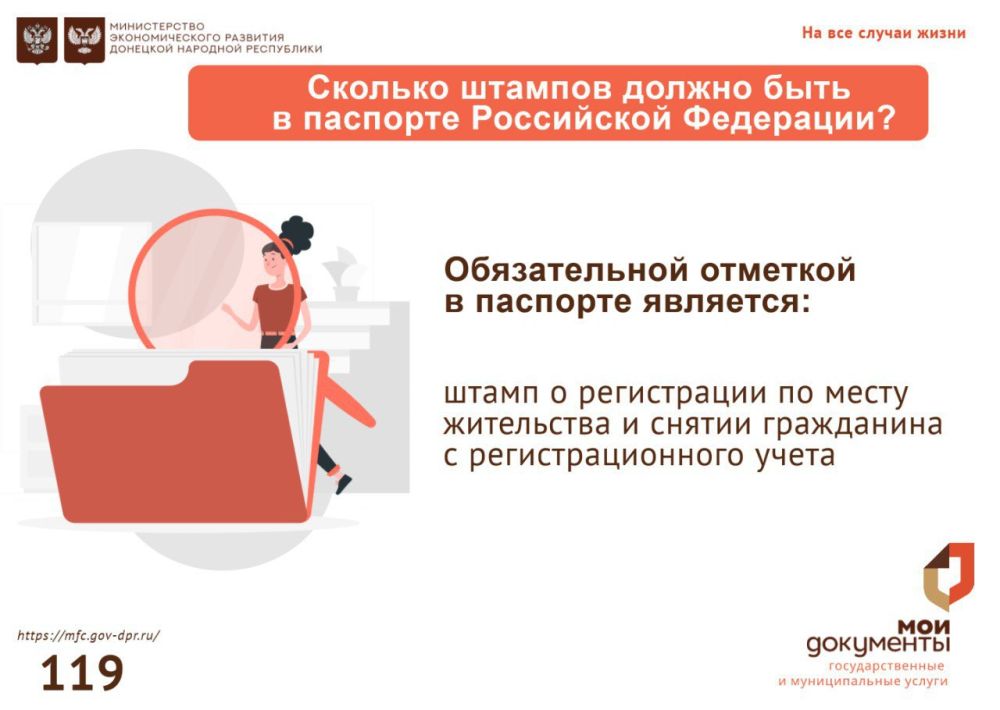 МИНИСТЕРСТВО ЭКОНОМИЧЕСКОГО РАЗВИТИЯ ДОНЕЦКОЙ НАРОДНОЙ РЕСПУБЛИКИ

На все случаи жизни

Сколько штампов должно быть в паспорте Российской Федерации?

Обязательной отметкой в паспорте является:

штамп о регистрации по месту жительства и снятии гражданина с регистрационного учета

https://mfc.gov-dpr.ru/

119

мои документы
государственные и муниципальные услуги